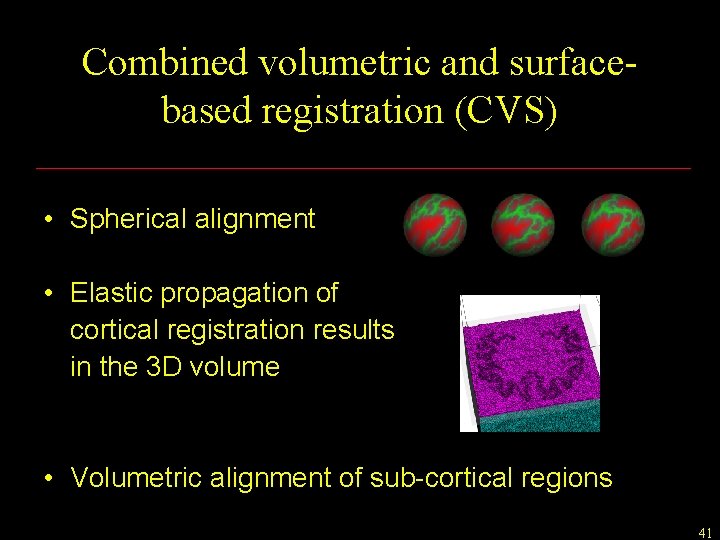 Combined volumetric and surface-based registration (CVS)

• Spherical alignment

• Elastic propagation of cortical registration results in the 3D volume

• Volumetric alignment of sub-cortical regions

41